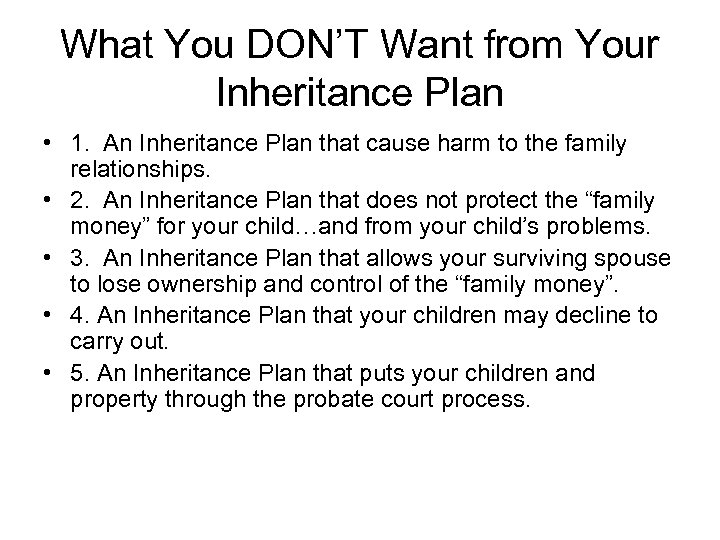 What You DON’T Want from Your Inheritance Plan

• 1. An Inheritance Plan that cause harm to the family relationships.
• 2. An Inheritance Plan that does not protect the “family money” for your child…and from your child’s problems.
• 3. An Inheritance Plan that allows your surviving spouse to lose ownership and control of the “family money”.
• 4. An Inheritance Plan that your children may decline to carry out.
• 5. An Inheritance Plan that puts your children and property through the probate court process.